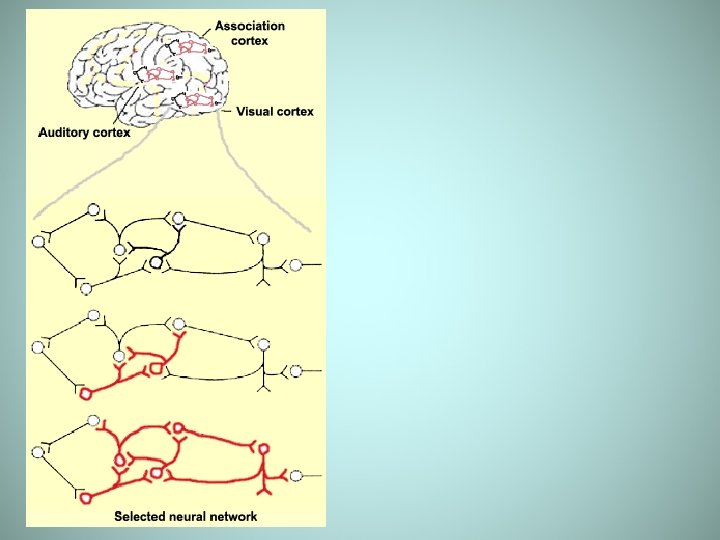 Association cortex

Visual cortex

Auditory cortex

Selected neural network